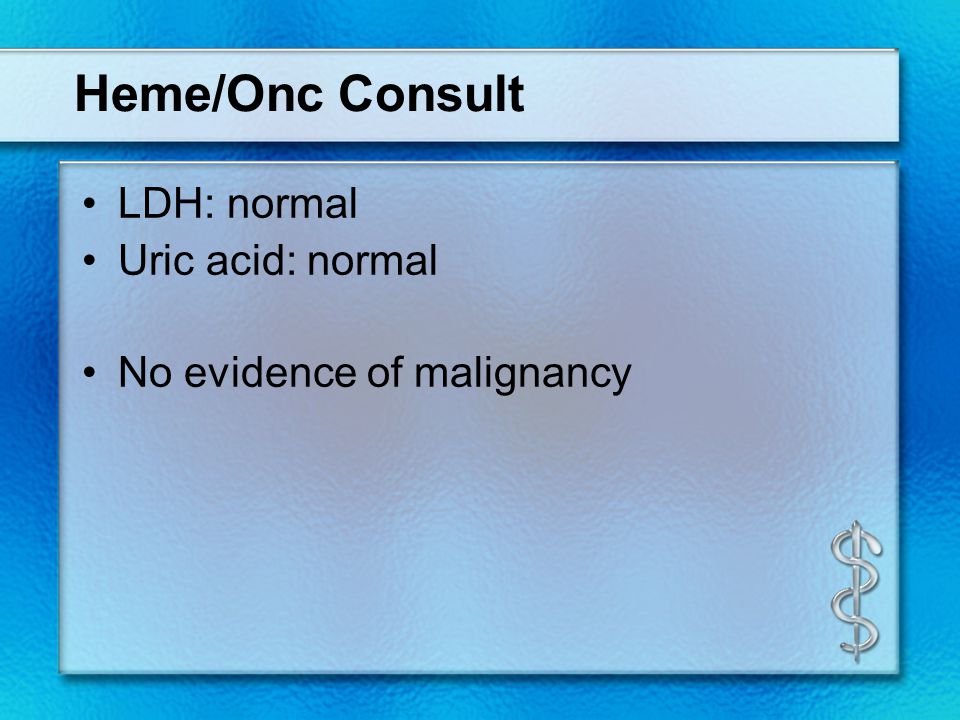 Heme/Onc Consult

• LDH: normal
• Uric acid: normal

• No evidence of malignancy